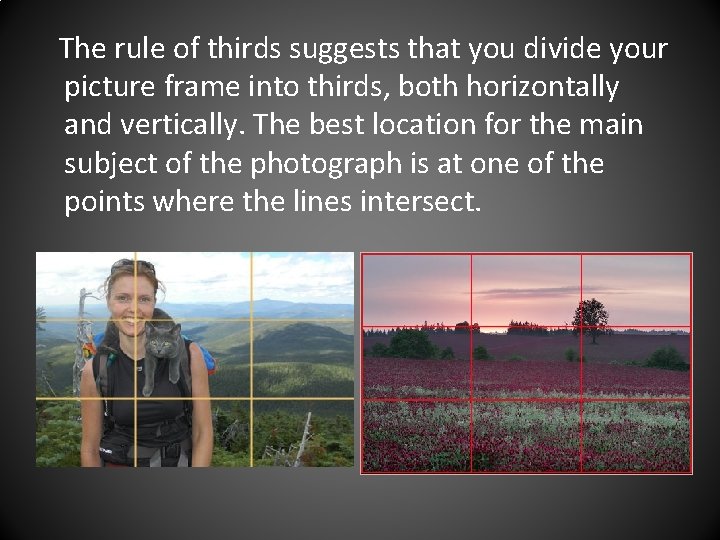 The rule of thirds suggests that you divide your picture frame into thirds, both horizontally and vertically. The best location for the main subject of the photograph is at one of the points where the lines intersect.